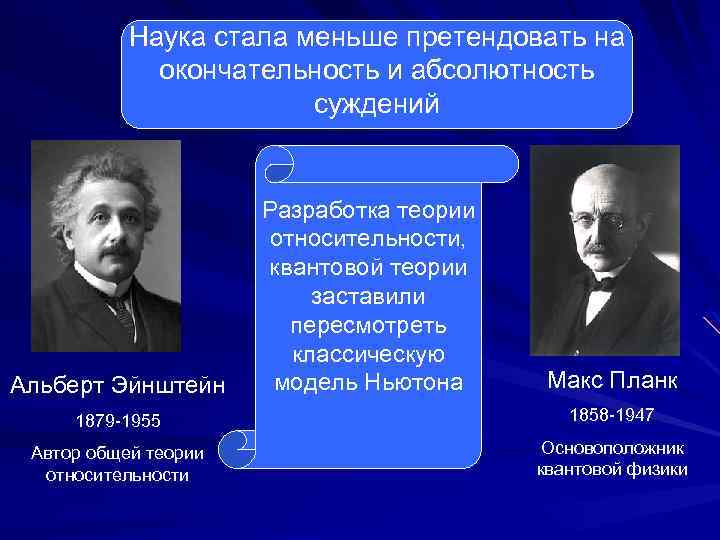 Наука стала меньше претендовать на окончательность и абсолютность суждений

Разработка теории относительности, квантовой теории заставили пересмотреть классическую модель Ньютона

Альберт Эйнштейн

1879-1955

Автор общей теории относительности

Макс Планк

1858-1947

Основоположник квантовой физики